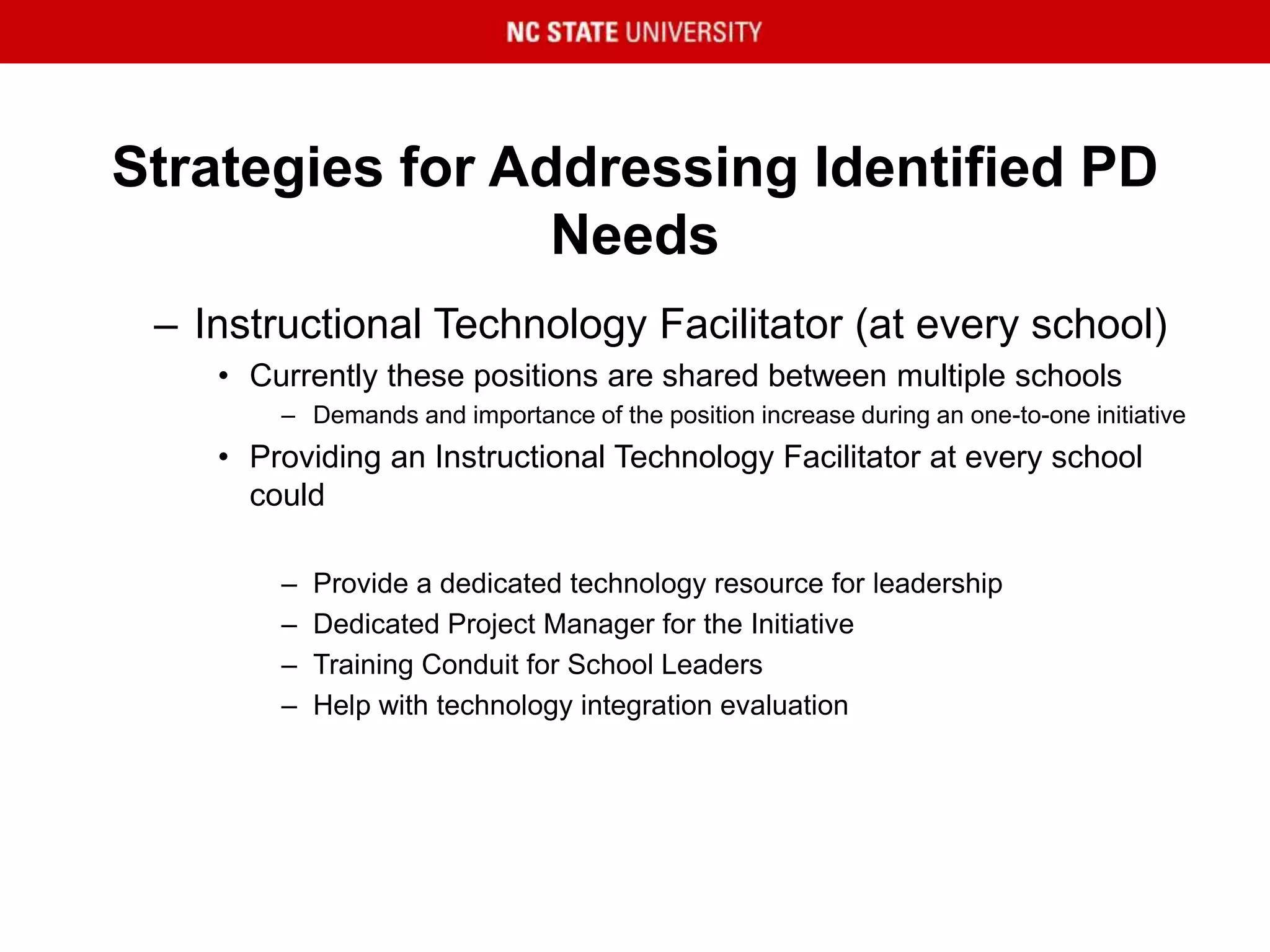 NC STATE UNIVERSITY

Strategies for Addressing Identified PD Needs

– Instructional Technology Facilitator (at every school)
• Currently these positions are shared between multiple schools
– Demands and importance of the position increase during an one-to-one initiative
• Providing an Instructional Technology Facilitator at every school could

– Provide a dedicated technology resource for leadership
– Dedicated Project Manager for the Initiative
– Training Conduit for School Leaders
– Help with technology integration evaluation